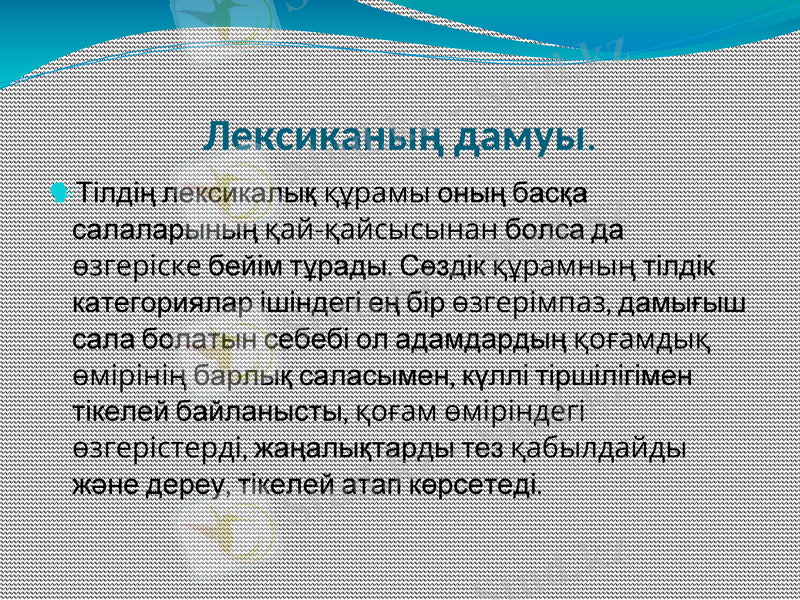 Лексиканың дамуы.

Тілдің лексикалық құрамы оның басқа салаларының қай-қайсысынан болса да өзгеріске бейім тұрады. Сөздік құрамның тілдік категориялар ішіндегі ең бір өзгерімпаз, дамығыш сала болатын себебі ол адамдардың қоғамдық өмірінің барлық саласымен, күллі тіршілігімен тікелей байланысты, қоғам өміріндегі өзгерістерді, жаңалықтарды тез қабылдайды және дереу, тікелей атап көрсетеді.